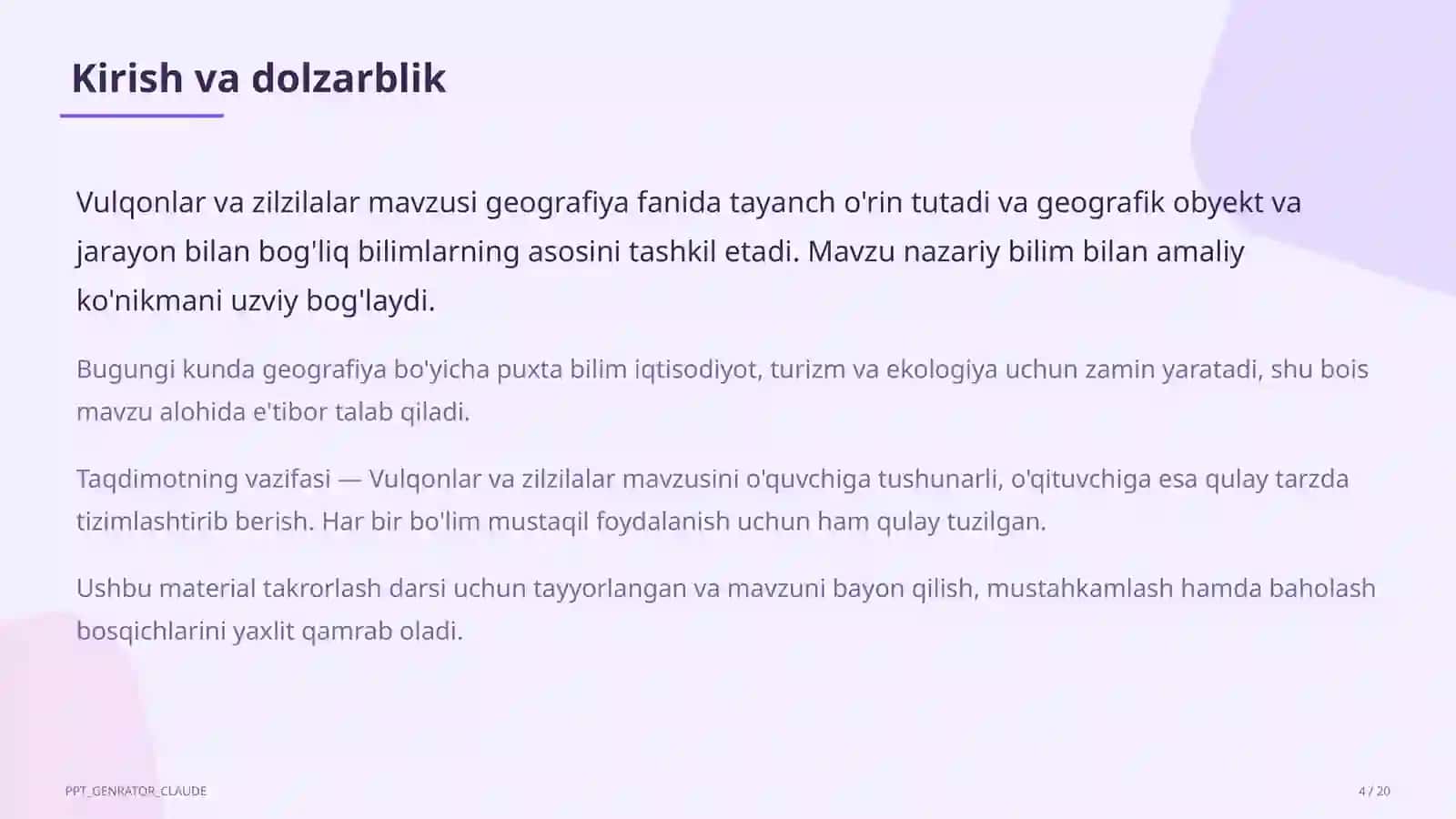 Kirish va dolzarblik

Vulqonlar va zilzilalar mavzusi geografiya fanida tayanch o'rin tutadi va geografik obyekt va jarayon bilan bog'liq bilimlarning asosini tashkil etadi. Mavzu nazariy bilim bilan amaliy ko'nikmani uzviy bog'laydi.

Bugungi kunda geografiya bo'yicha puxta bilim iqtisodiyot, turizm va ekologiya uchun zamin yaratadi, shu bois mavzu alohida e'tibor talab qiladi.

Taqdimotning vazifasi — Vulqonlar va zilzilalar mavzusini o'quvchiga tushunarli, o'qituvchiga esa qulay tarzda tizimlashtirib berish. Har bir bo'lim mustaqil foydalanish uchun ham qulay tuzilgan.

Ushbu material takrorlash darsi uchun tayyorlangan va mavzuni bayon qilish, mustahkamlash hamda baholash bosqichlarini yaxlit qamrab oladi.

PPT_GENRATOR_CLAUDE

4 / 20